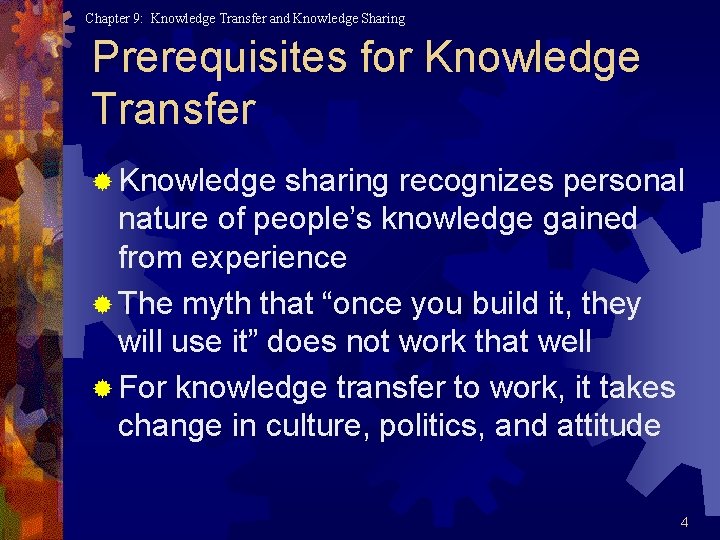 Chapter 9: Knowledge Transfer and Knowledge Sharing

Prerequisites for Knowledge Transfer

Knowledge sharing recognizes personal nature of people’s knowledge gained from experience

The myth that “once you build it, they will use it” does not work that well

For knowledge transfer to work, it takes change in culture, politics, and attitude

4